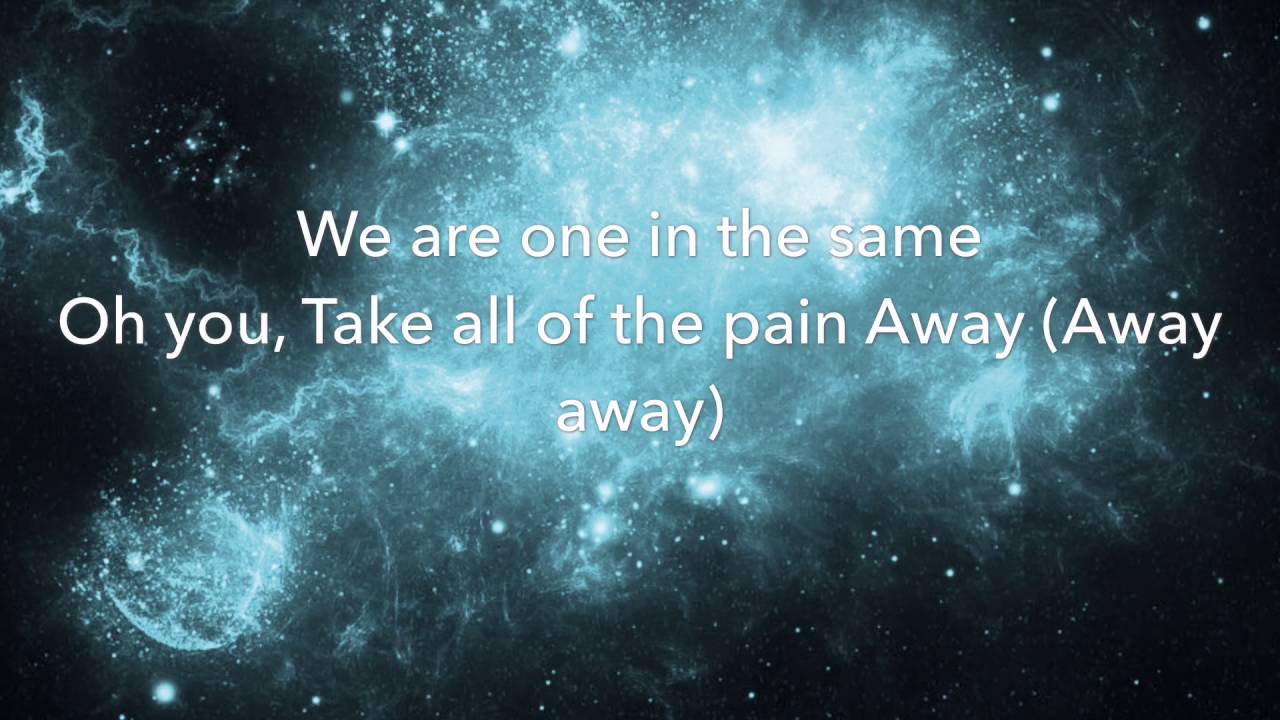 We are one in the same
Oh you, Take all of the pain Away (Away away)